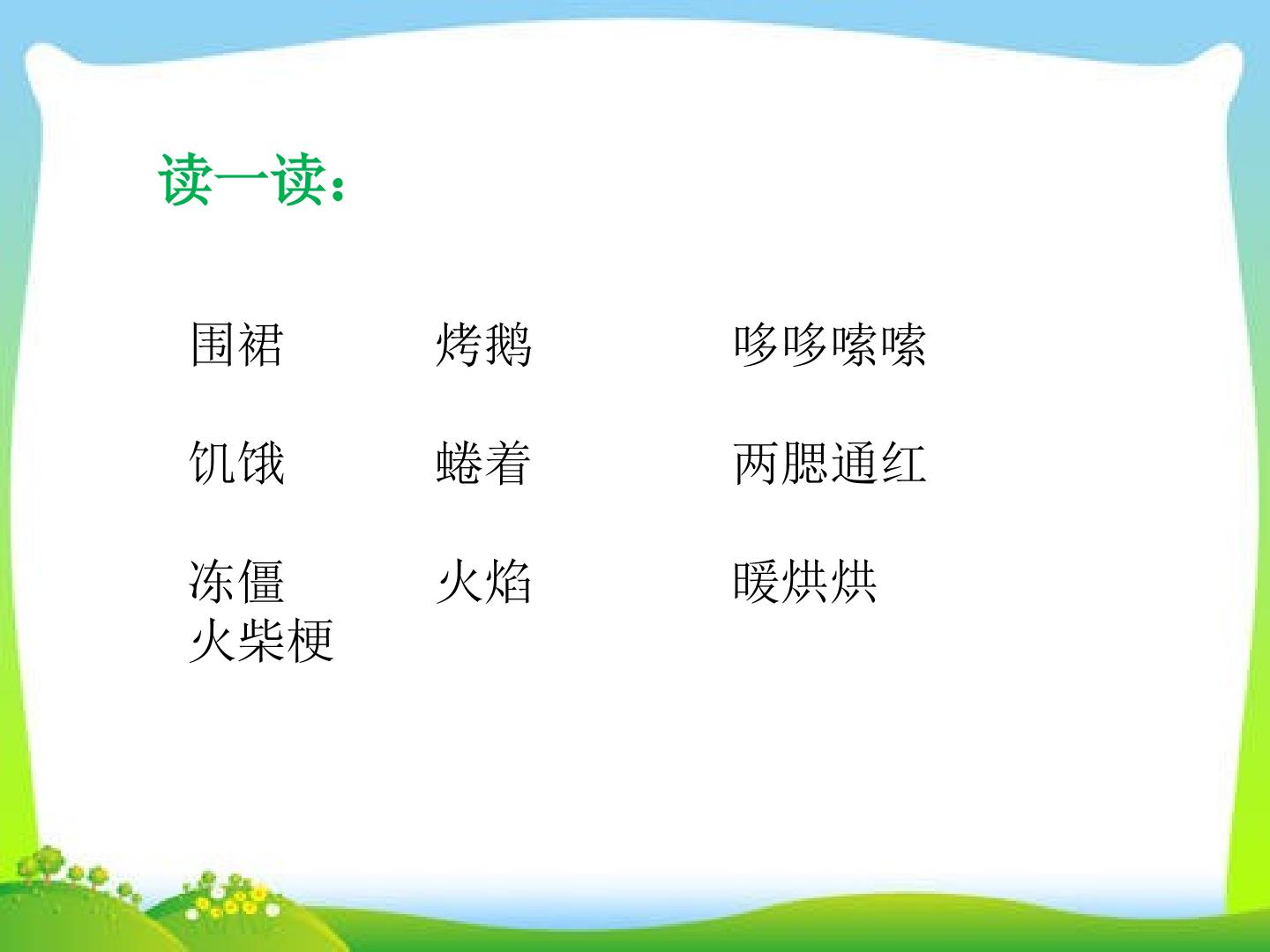 读一读：

围裙　　烤鹅　　哆哆嗦嗦

饥饿　　蜷着　　两腮通红

冻僵　　火焰　　暖烘烘
火柴梗